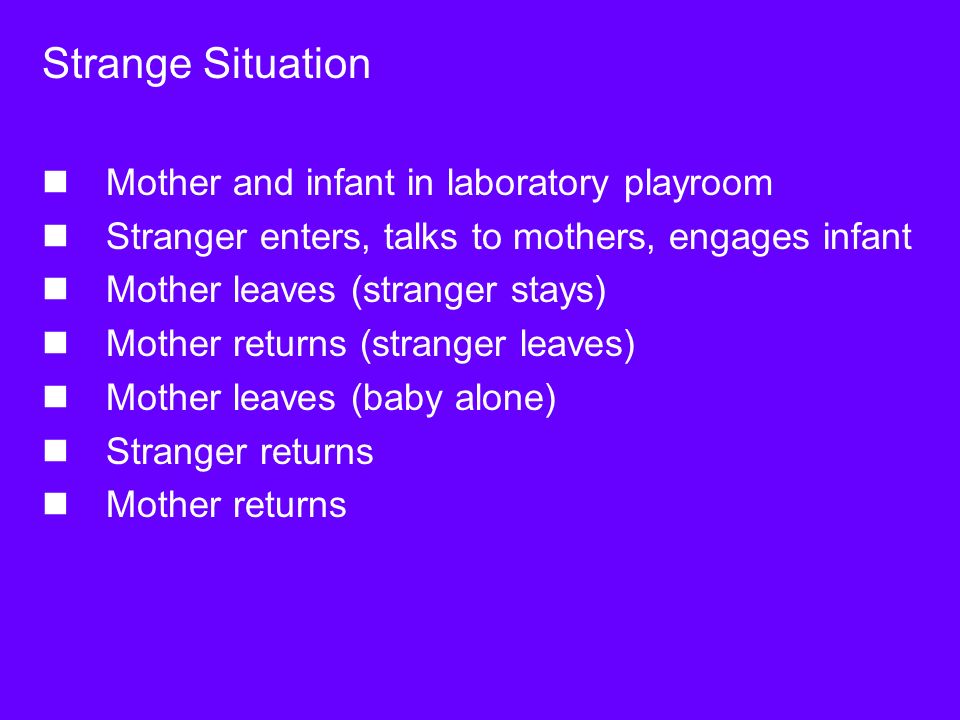 Strange Situation

- Mother and infant in laboratory playroom
- Stranger enters, talks to mothers, engages infant
- Mother leaves (stranger stays)
- Mother returns (stranger leaves)
- Mother leaves (baby alone)
- Stranger returns
- Mother returns